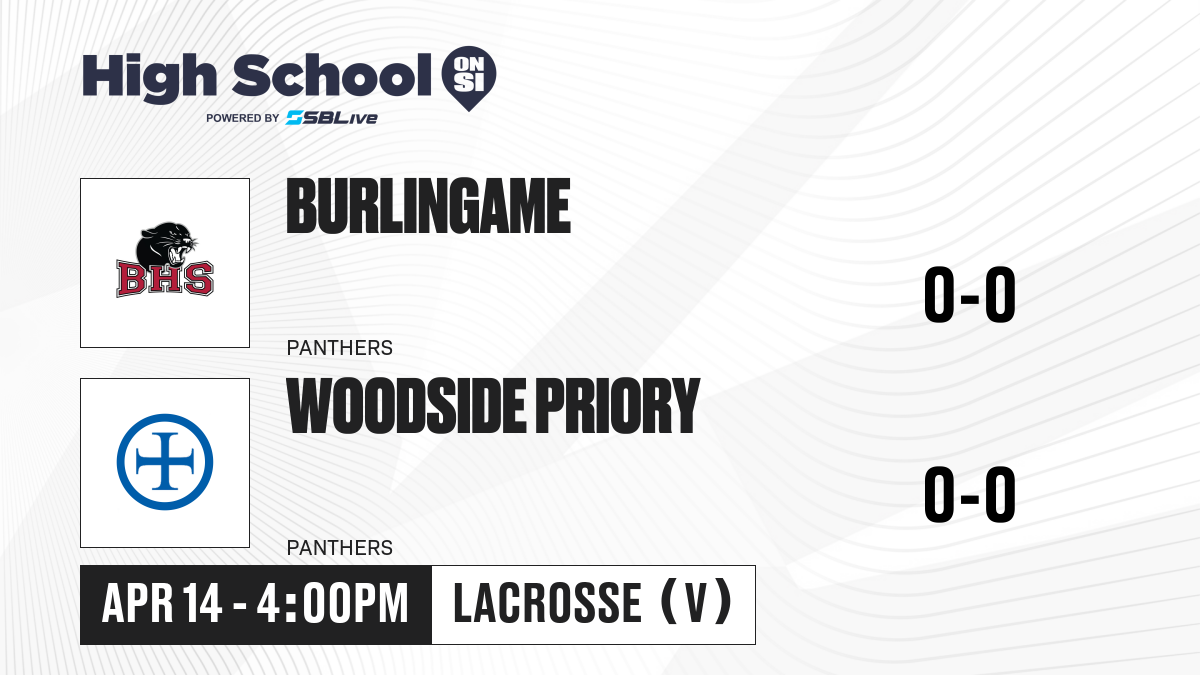 High School ON SI
POWERED BY SBLive

BHS

BURLINGAME

PANTHERS

0-0

WOODSIDE PRIORY

PANTHERS

0-0

APR 14 - 4:00PM

LACROSSE (V)